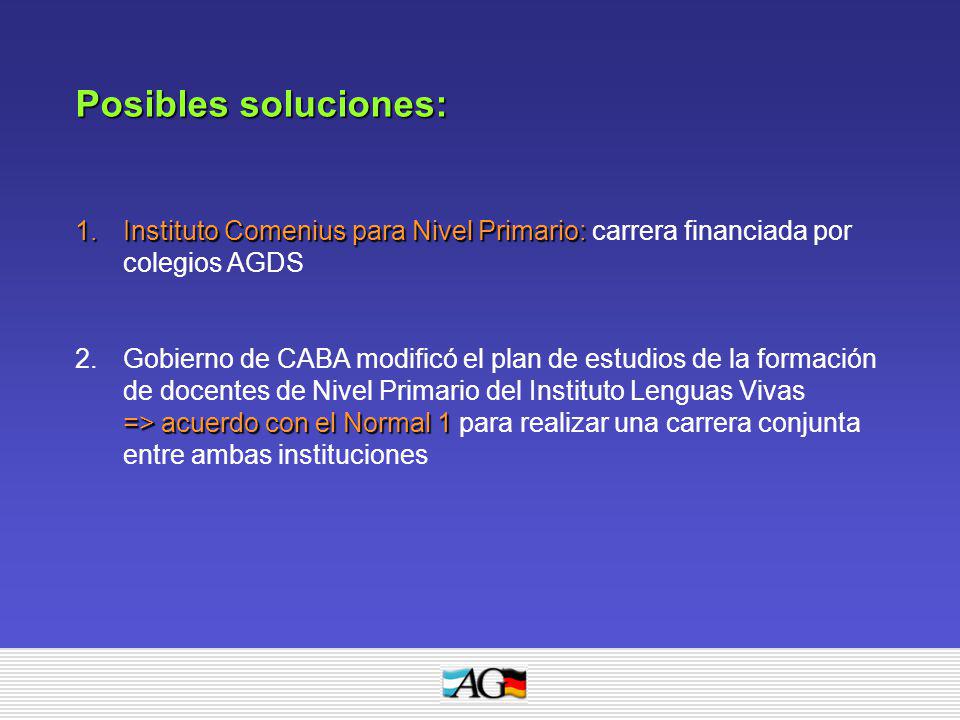 Posibles soluciones:

1. Instituto Comenius para Nivel Primario: carrera financiada por colegios AGDS

2. Gobierno de CABA modificó el plan de estudios de la formación de docentes de Nivel Primario del Instituto Lenguas Vivas => acuerdo con el Normal 1 para realizar una carrera conjunta entre ambas instituciones

AG